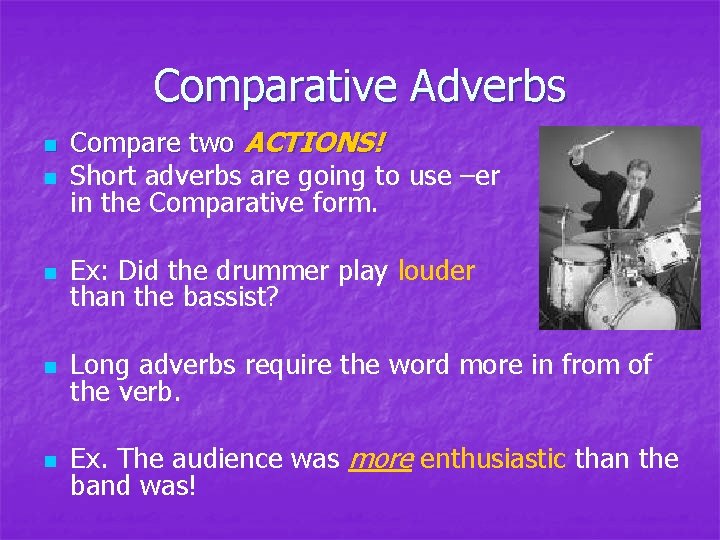 Comparative Adverbs

• Compare two ACTIONS!
• Short adverbs are going to use –er in the Comparative form.

• Ex: Did the drummer play louder than the bassist?

• Long adverbs require the word more in from of the verb.

• Ex. The audience was more enthusiastic than the band was!